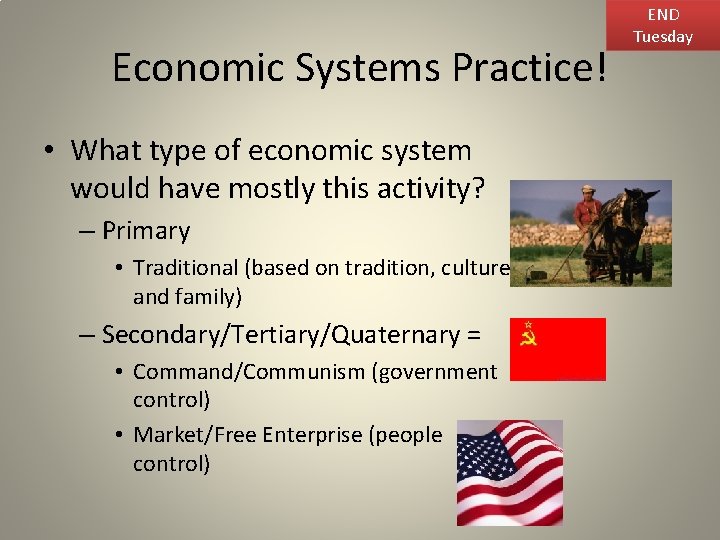 END
Tuesday

Economic Systems Practice!

• What type of economic system would have mostly this activity?
– Primary
• Traditional (based on tradition, culture and family)
– Secondary/Tertiary/Quaternary =
• Command/Communism (government control)
• Market/Free Enterprise (people control)